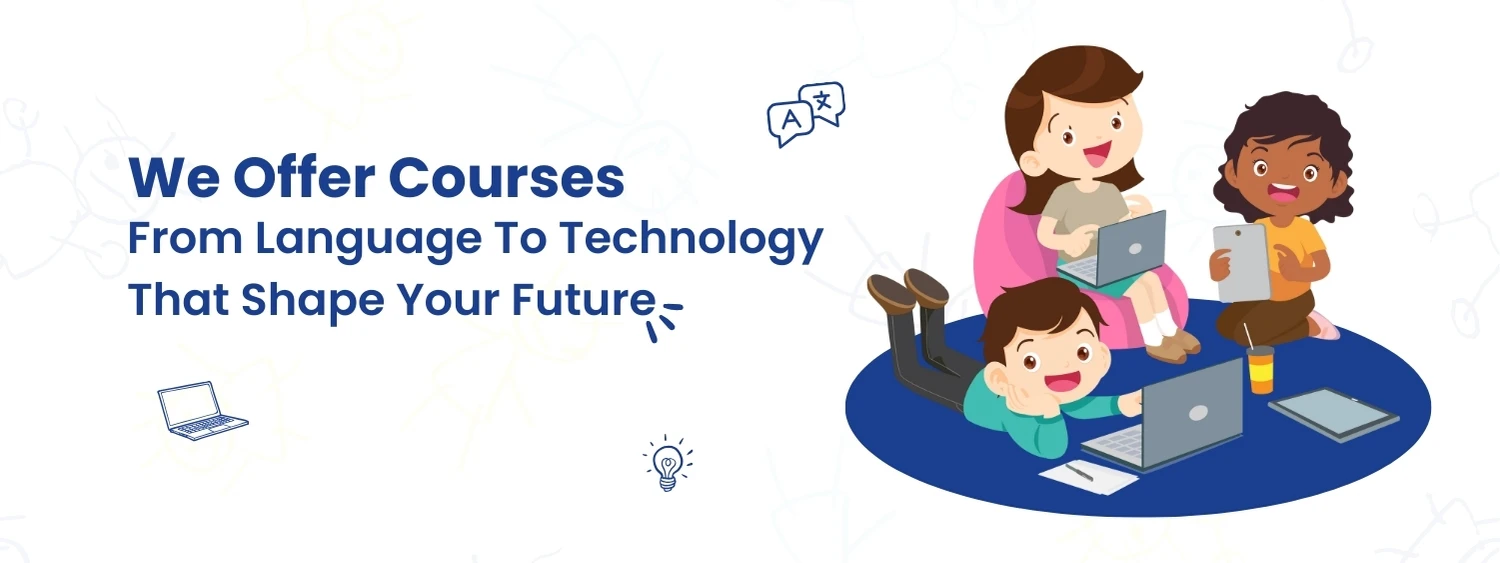 We Offer Courses
From Language To Technology
That Shape Your Future

A 文